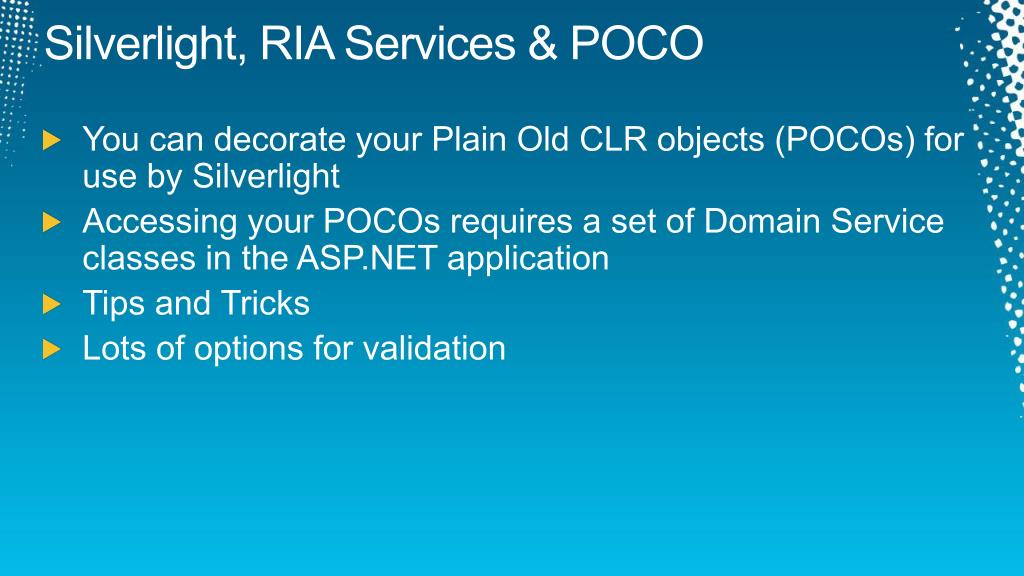 Silverlight, RIA Services & POCO

You can decorate your Plain Old CLR objects (POCOs) for use by Silverlight

Accessing your POCOs requires a set of Domain Service classes in the ASP.NET application

Tips and Tricks

Lots of options for validation